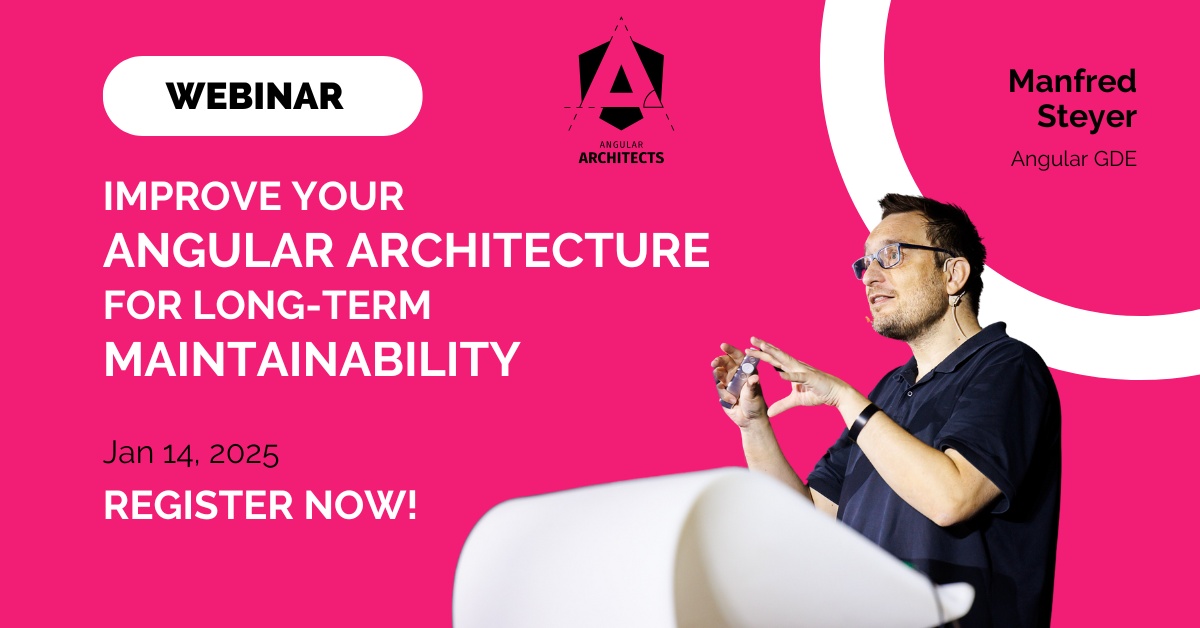 WEBINAR

ANGULAR
ARCHITECTS

Manfred
Steyer

Angular GDE

IMPROVE YOUR
ANGULAR ARCHITECTURE
FOR LONG-TERM
MAINTAINABILITY

Jan 14, 2025

REGISTER NOW!